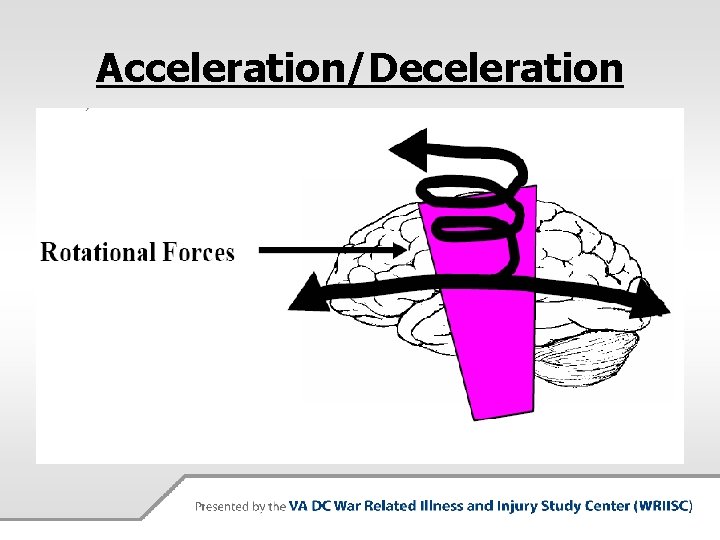 Acceleration/Deceleration

Rotational Forces

Presented by the VA DC War Related Illness and Injury Study Center (WRIISC)